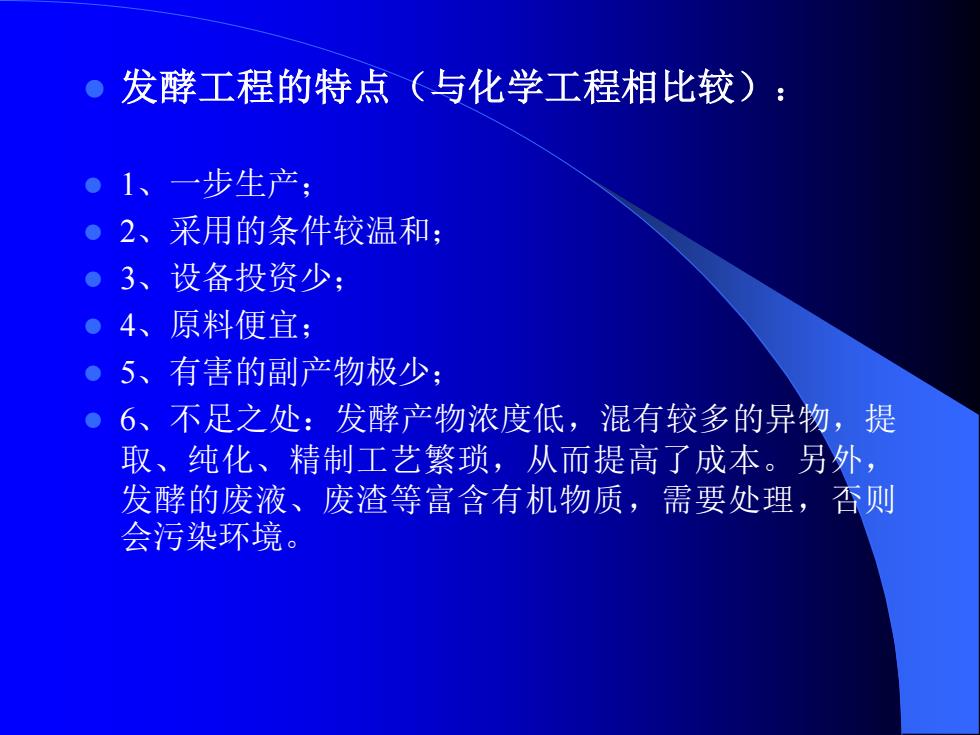 发酵工程的特点（与化学工程相比较）：

1、一步生产；
2、采用的条件较温和；
3、设备投资少；
4、原料便宜；
5、有害的副产物极少；
6、不足之处：发酵产物浓度低，混有较多的异物，提取、纯化、精制工艺繁琐，从而提高了成本。另外，发酵的废液、废渣等富含有机物质，需要处理，否则会污染环境。